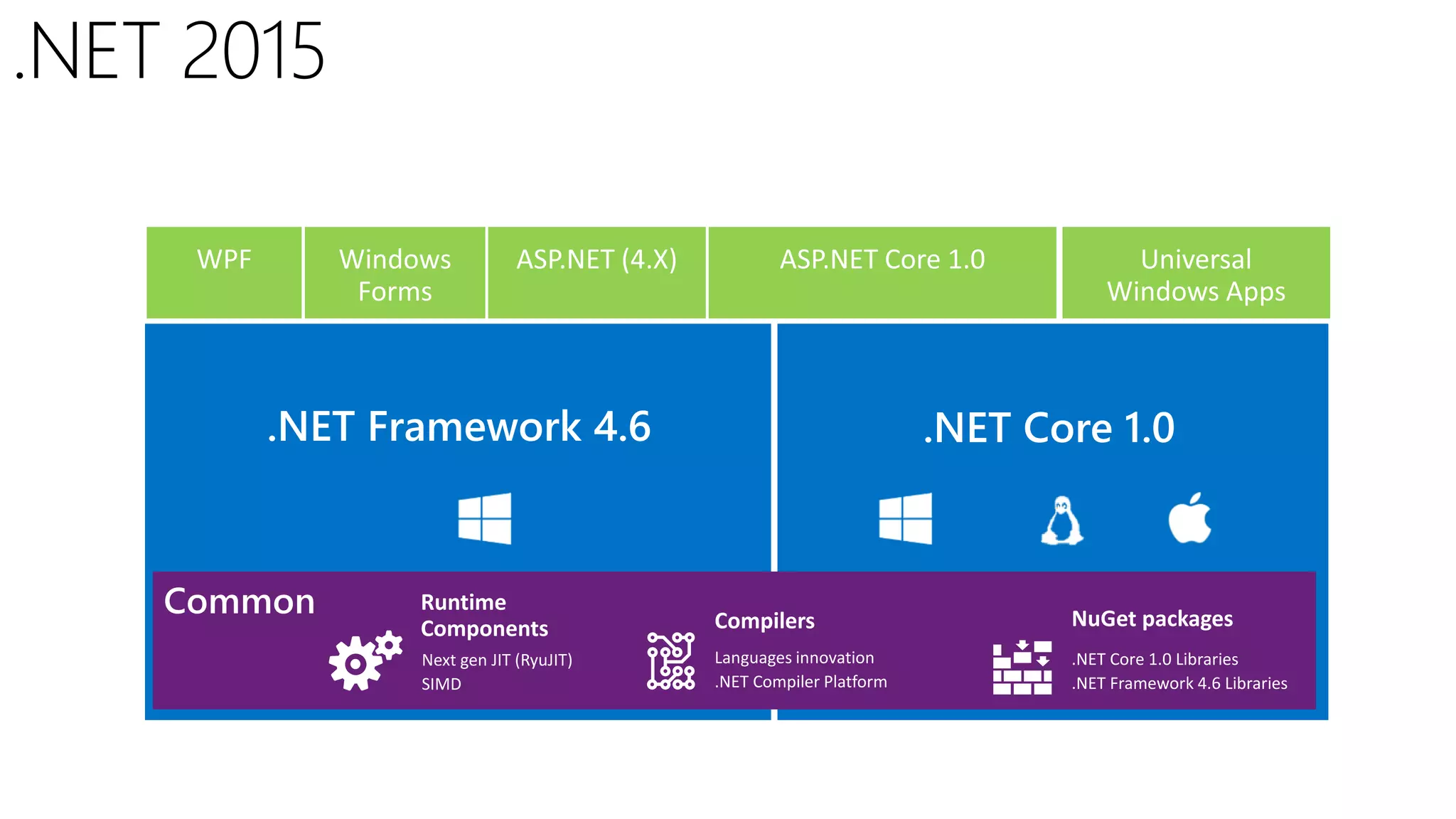 .NET 2015

WPF

Windows Forms

ASP.NET (4.X)

ASP.NET Core 1.0

Universal Windows Apps

.NET Framework 4.6

.NET Core 1.0

Common

Runtime Components

Next gen JIT (RyuJIT)
SIMD

Compilers

Languages innovation
.NET Compiler Platform

NuGet packages

.NET Core 1.0 Libraries
.NET Framework 4.6 Libraries